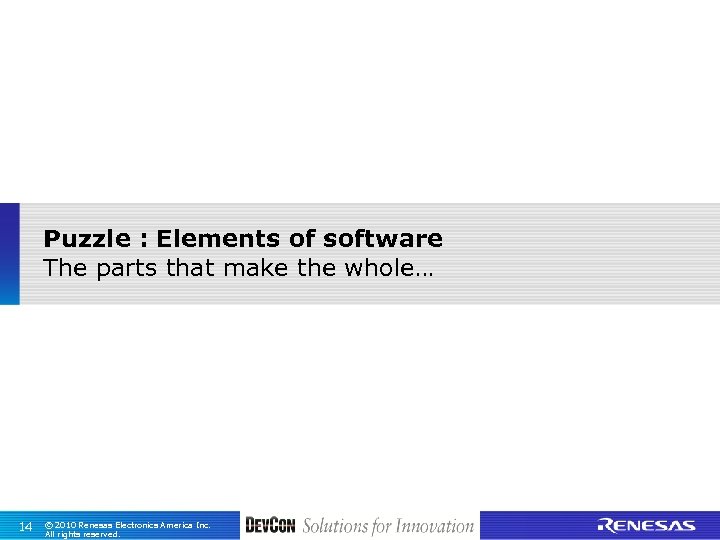 Puzzle : Elements of software
The parts that make the whole…

14 © 2010 Renesas Electronics America Inc. All rights reserved.

DEVCON Solutions for Innovation

RENESAS